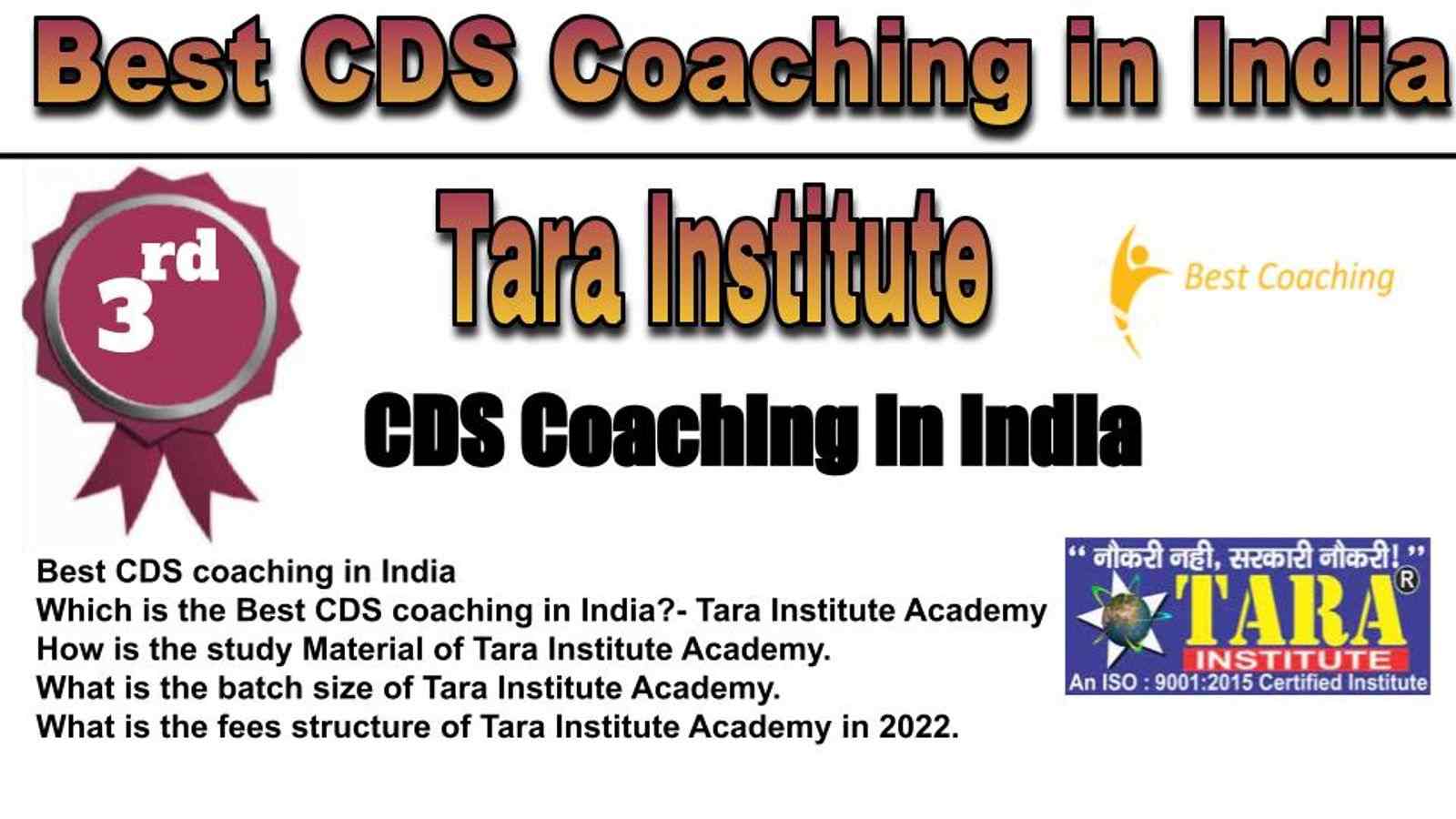 Best CDS Coaching in India

3rd

Tara Institute

Best Coaching

CDS Coaching In India

Best CDS coaching in India
Which is the Best CDS coaching in India?- Tara Institute Academy
How is the study Material of Tara Institute Academy.
What is the batch size of Tara Institute Academy.
What is the fees structure of Tara Institute Academy in 2022.

" नौकरी नही, सरकारी नौकरी! "
TARA ®
INSTITUTE
An ISO : 9001:2015 Certified Institute